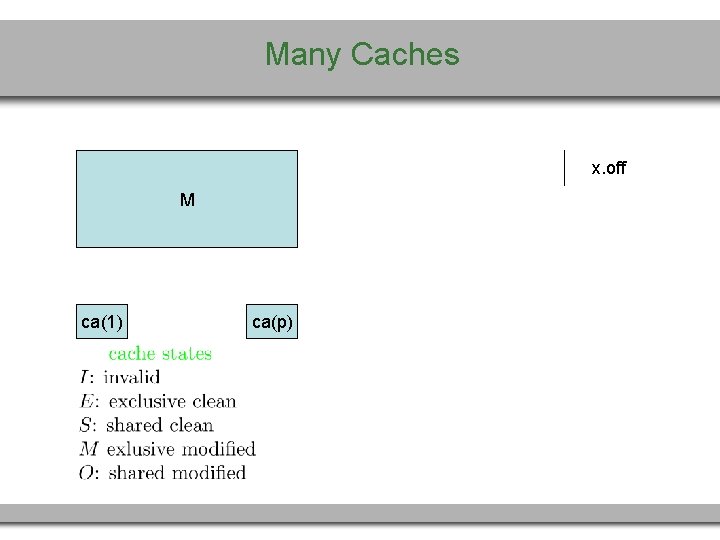 Many Caches

M

x.off

ca(1)

ca(p)

cache states

$I$: invalid
$E$: exclusive clean
$S$: shared clean
$M$ exlusive modified
$O$: shared modified